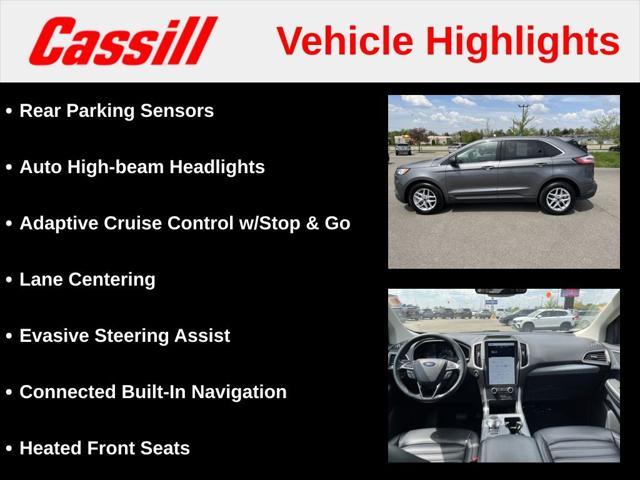 Cassill Vehicle Highlights

• Rear Parking Sensors

• Auto High-beam Headlights

• Adaptive Cruise Control w/Stop & Go

• Lane Centering

• Evasive Steering Assist

• Connected Built-In Navigation

• Heated Front Seats